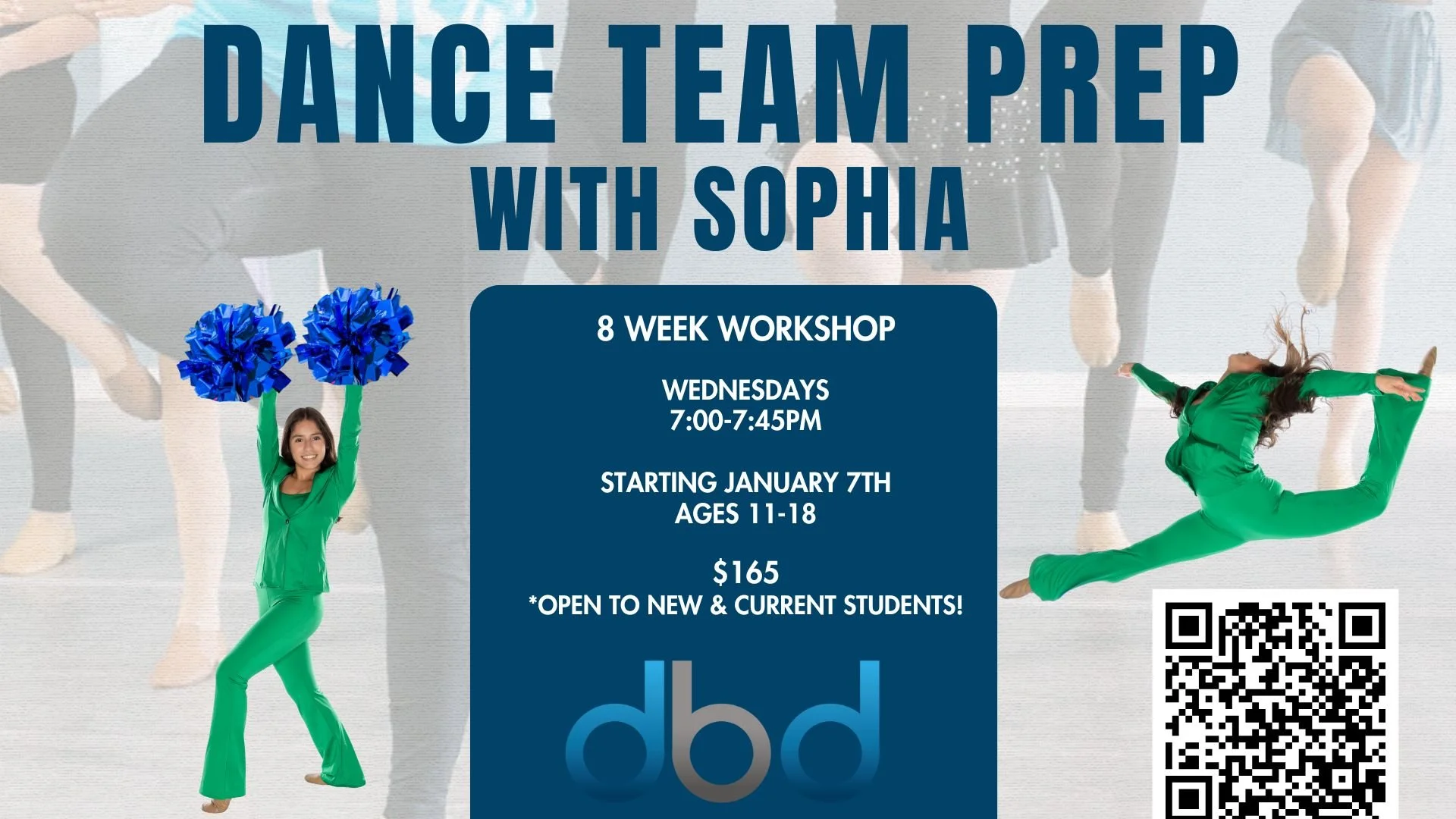 DANCE TEAM PREP
WITH SOPHIA

8 WEEK WORKSHOP

WEDNESDAYS
7:00-7:45PM

STARTING JANUARY 7TH
AGES 11-18

$165
*OPEN TO NEW & CURRENT STUDENTS!

dbd